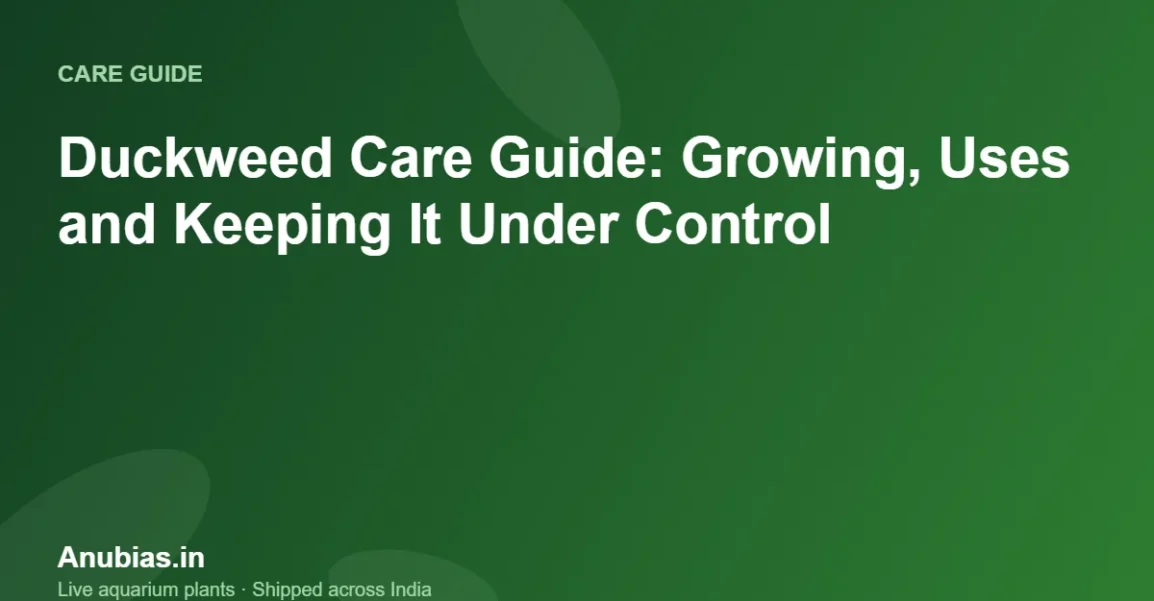 CARE GUIDE

Duckweed Care Guide: Growing, Uses and Keeping It Under Control

Anubias.in

Live aquarium plants · Shipped across India